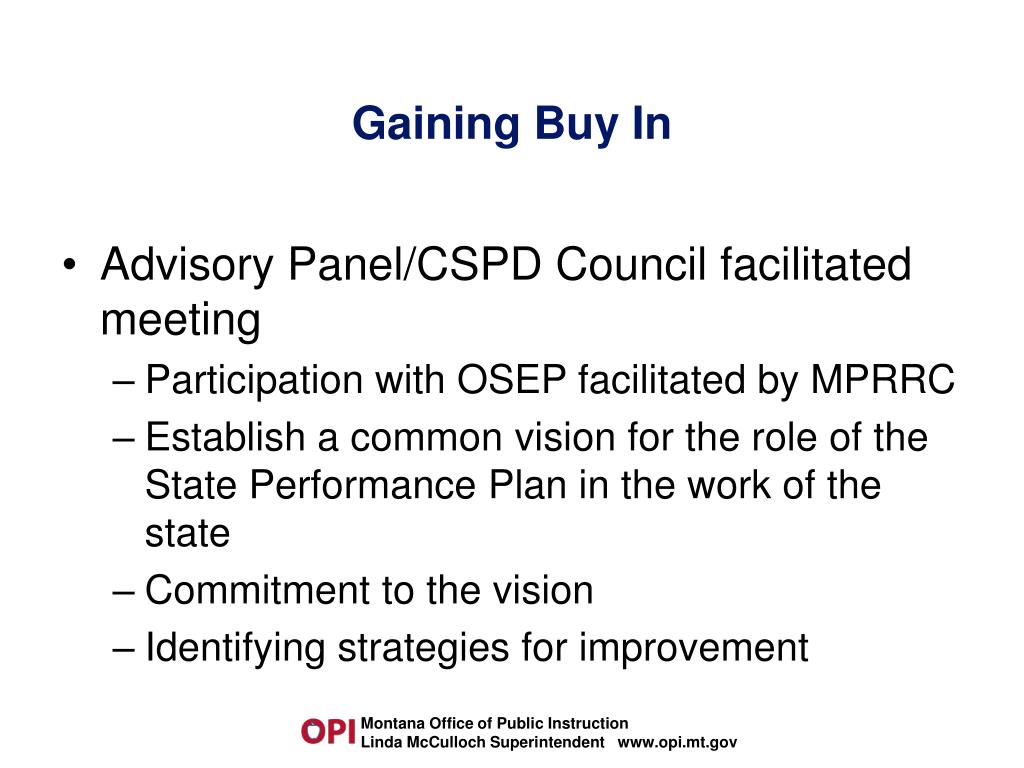 Gaining Buy In

• Advisory Panel/CSPD Council facilitated meeting
– Participation with OSEP facilitated by MPRRC
– Establish a common vision for the role of the State Performance Plan in the work of the state
– Commitment to the vision
– Identifying strategies for improvement

OPI Montana Office of Public Instruction
Linda McCulloch Superintendent www.opi.mt.gov